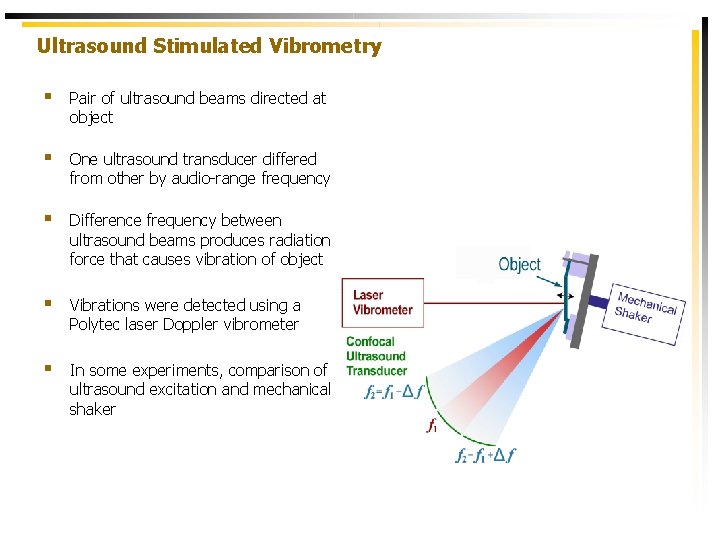 Ultrasound Stimulated Vibrometry

▪ Pair of ultrasound beams directed at object

▪ One ultrasound transducer differed from other by audio-range frequency

▪ Difference frequency between ultrasound beams produces radiation force that causes vibration of object

▪ Vibrations were detected using a Polytec laser Doppler vibrometer

▪ In some experiments, comparison of ultrasound excitation and mechanical shaker

Object

Laser Vibrometer

Mechanical Shaker

Confocal Ultrasound Transducer

$f_2=f_1-\Delta f$

$f_1$

$f_2=f_1+\Delta f$